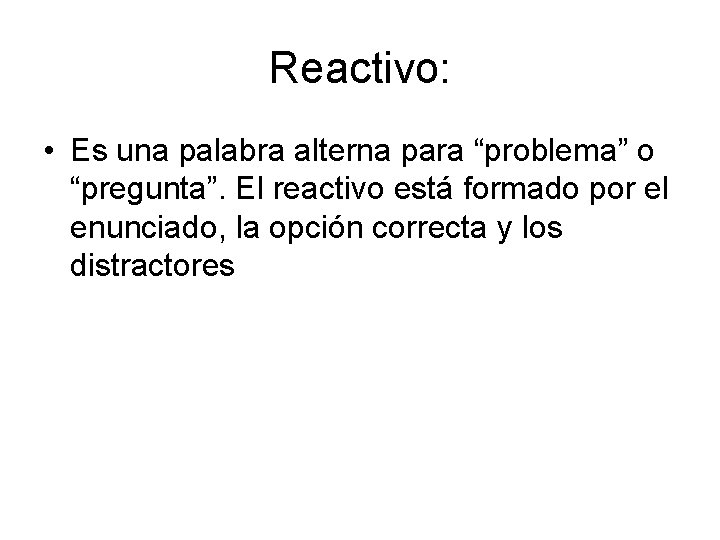 Reactivo:

• Es una palabra alterna para “problema” o “pregunta”. El reactivo está formado por el enunciado, la opción correcta y los distractores